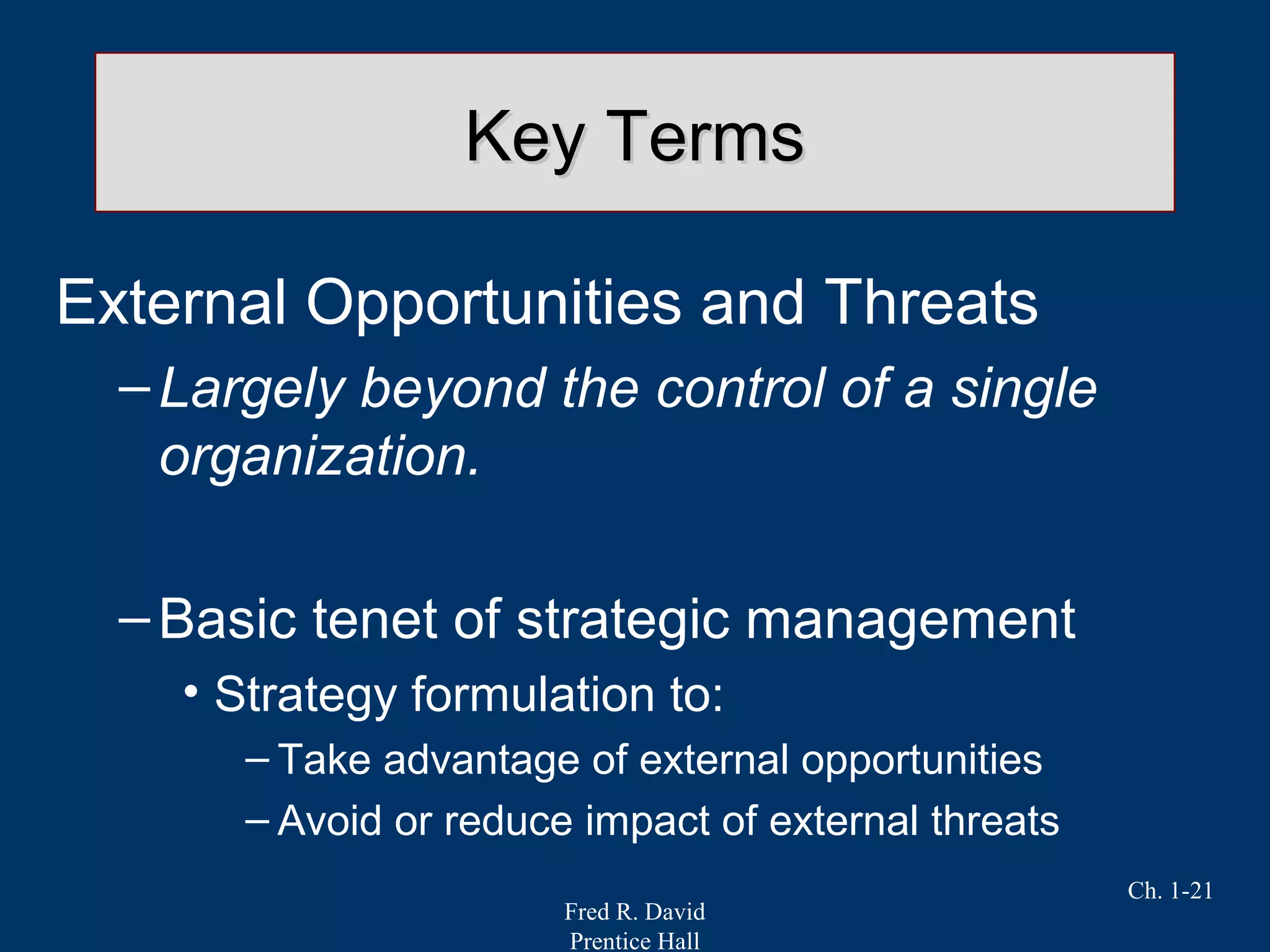 Key Terms

External Opportunities and Threats

– Largely beyond the control of a single organization.

– Basic tenet of strategic management

• Strategy formulation to:

– Take advantage of external opportunities

– Avoid or reduce impact of external threats

Ch. 1-21

Fred R. David
Prentice Hall